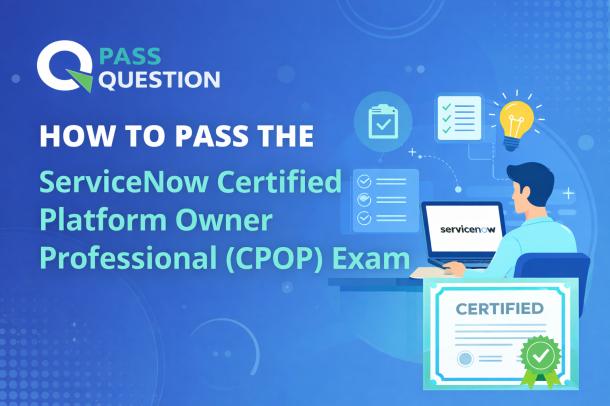 PASS QUESTION

HOW TO PASS THE

ServiceNow Certified Platform Owner Professional (CPOP) Exam

servicenow

CERTIFIED